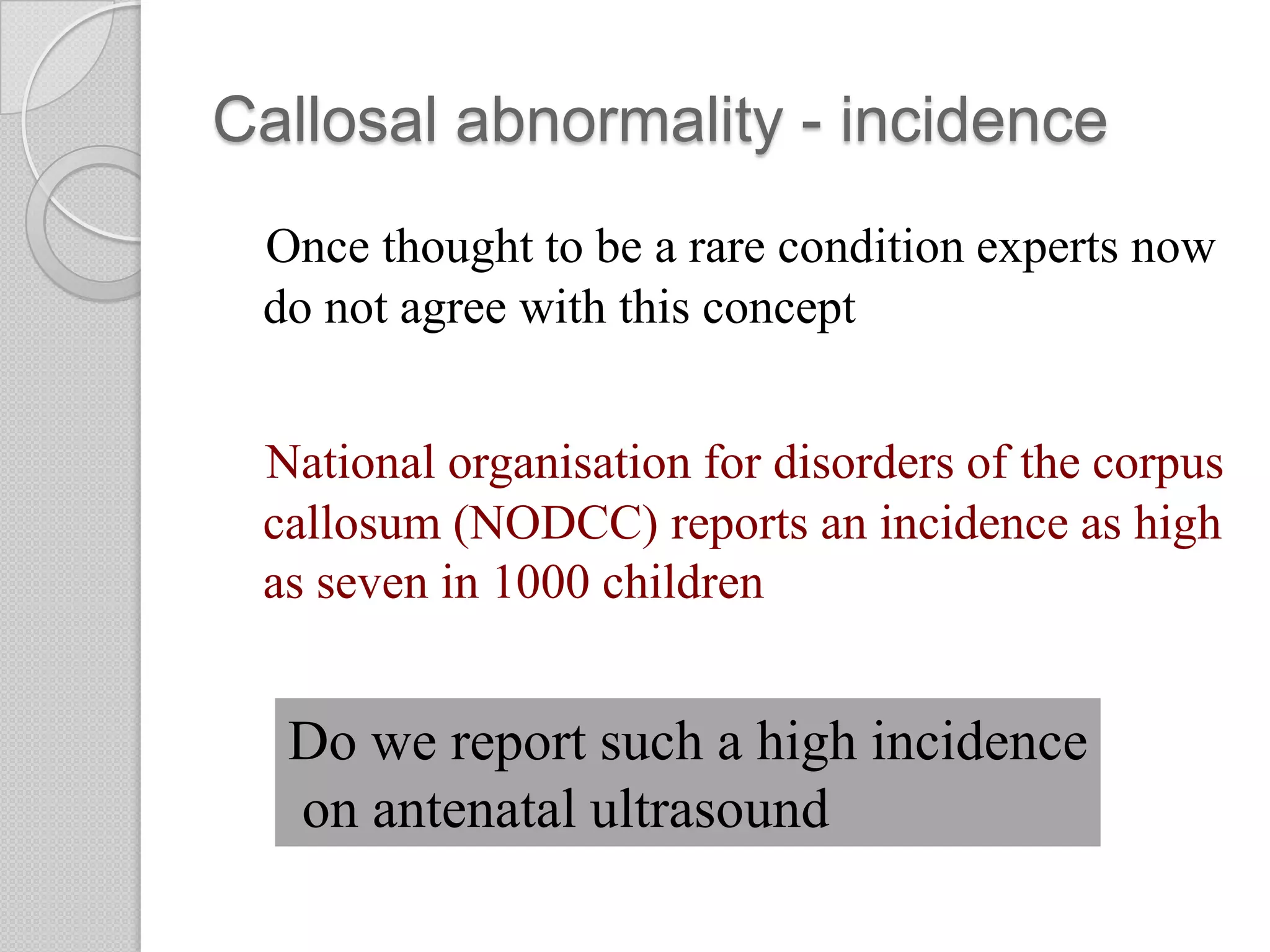 Callosal abnormality - incidence

Once thought to be a rare condition experts now do not agree with this concept

National organisation for disorders of the corpus callosum (NODCC) reports an incidence as high as seven in 1000 children

Do we report such a high incidence on antenatal ultrasound